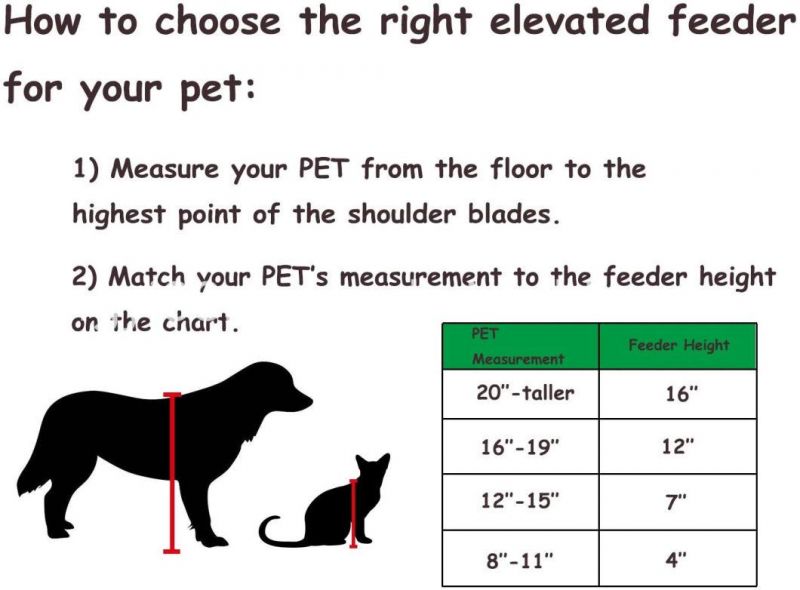 How to choose the right elevated feeder for your pet:

1) Measure your PET from the floor to the highest point of the shoulder blades.

2) Match your PET's measurement to the feeder height on the chart.

| PET Measurement | Feeder Height |
|---|---|
| 20"-taller | 16" |
| 16"-19" | 12" |
| 12"-15" | 7" |
| 8"-11" | 4" |